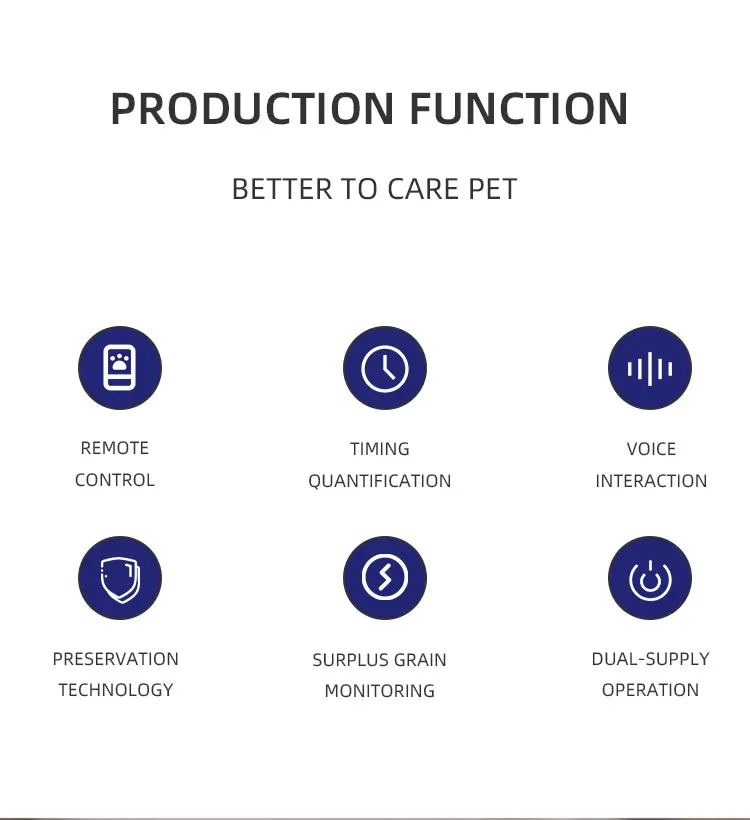 PRODUCTION FUNCTION

BETTER TO CARE PET

REMOTE CONTROL

TIMING QUANTIFICATION

VOICE INTERACTION

PRESERVATION TECHNOLOGY

SURPLUS GRAIN MONITORING

DUAL-SUPPLY OPERATION